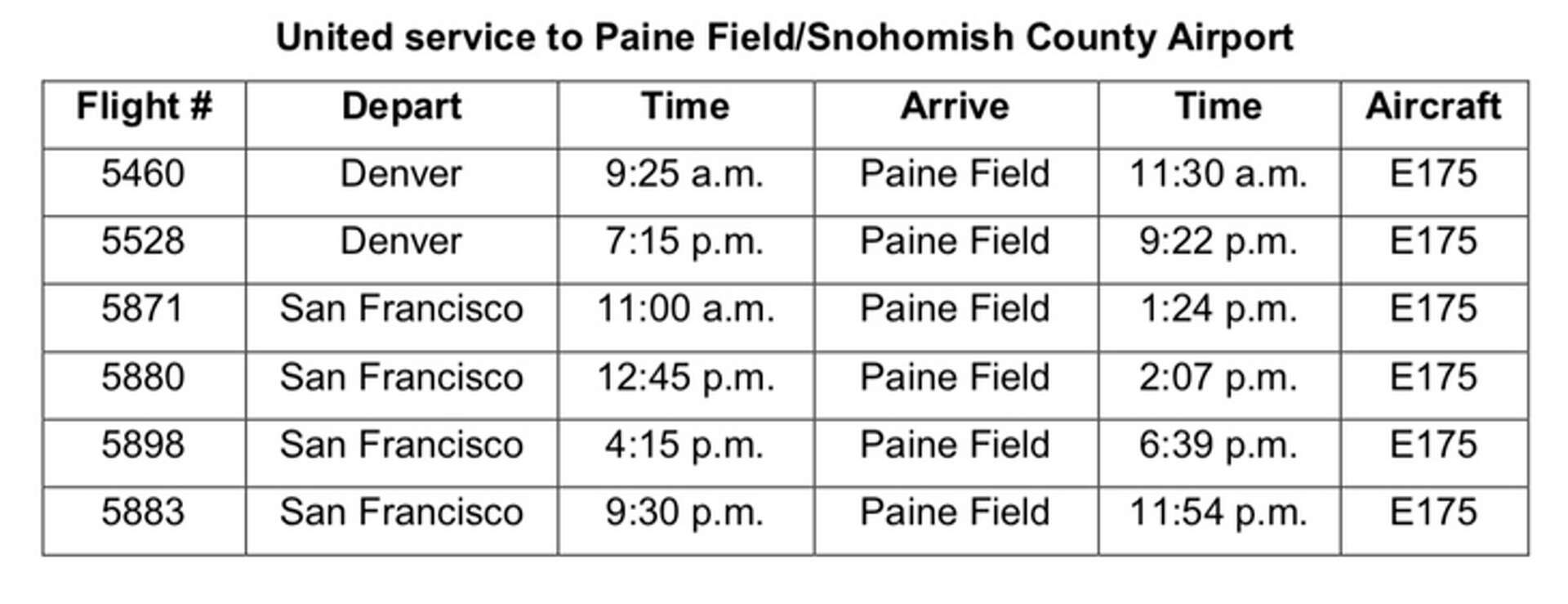 United service to Paine Field/Snohomish County Airport

| Flight # | Depart | Time | Arrive | Time | Aircraft |
|---|---|---|---|---|---|
| 5460 | Denver | 9:25 a.m. | Paine Field | 11:30 a.m. | E175 |
| 5528 | Denver | 7:15 p.m. | Paine Field | 9:22 p.m. | E175 |
| 5871 | San Francisco | 11:00 a.m. | Paine Field | 1:24 p.m. | E175 |
| 5880 | San Francisco | 12:45 p.m. | Paine Field | 2:07 p.m. | E175 |
| 5898 | San Francisco | 4:15 p.m. | Paine Field | 6:39 p.m. | E175 |
| 5883 | San Francisco | 9:30 p.m. | Paine Field | 11:54 p.m. | E175 |